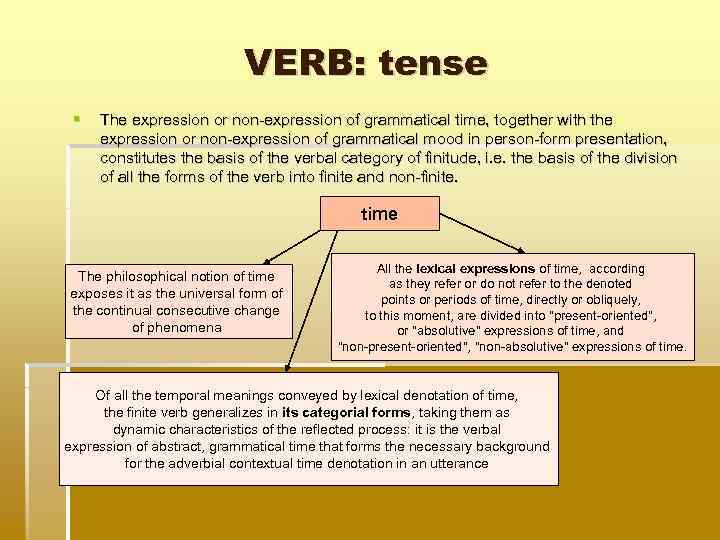 VERB: tense

The expression or non-expression of grammatical time, together with the expression or non-expression of grammatical mood in person-form presentation, constitutes the basis of the verbal category of finitude, i.e. the basis of the division of all the forms of the verb into finite and non-finite.

time

The philosophical notion of time exposes it as the universal form of the continual consecutive change of phenomena

All the lexical expressions of time, according as they refer or do not refer to the denoted points or periods of time, directly or obliquely, to this moment, are divided into "present-oriented", or "absolutive" expressions of time, and "non-present-oriented", "non-absolutive" expressions of time.

Of all the temporal meanings conveyed by lexical denotation of time, the finite verb generalizes in its categorial forms, taking them as dynamic characteristics of the reflected process: it is the verbal expression of abstract, grammatical time that forms the necessary background for the adverbial contextual time denotation in an utterance